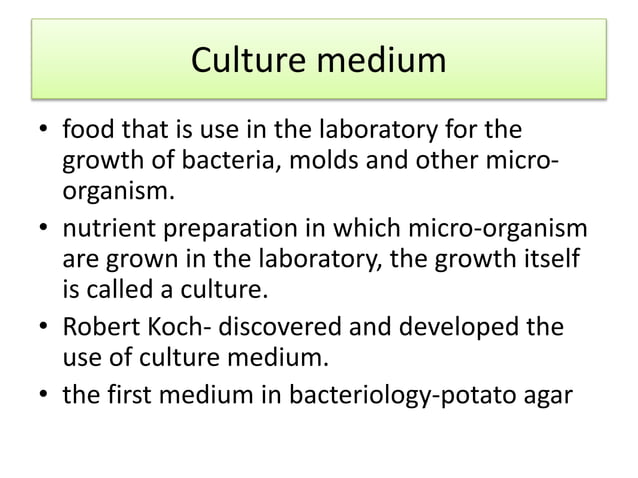 Culture medium

• food that is use in the laboratory for the growth of bacteria, molds and other micro-organism.
• nutrient preparation in which micro-organism are grown in the laboratory, the growth itself is called a culture.
• Robert Koch- discovered and developed the use of culture medium.
• the first medium in bacteriology-potato agar